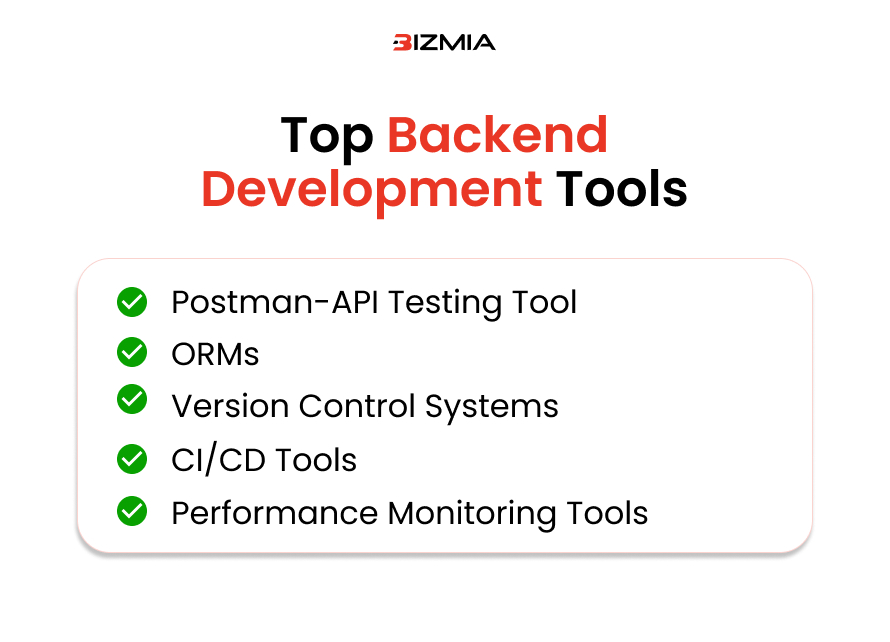 BIZMIA

Top Backend Development Tools

Postman-API Testing Tool
ORMs
Version Control Systems
CI/CD Tools
Performance Monitoring Tools